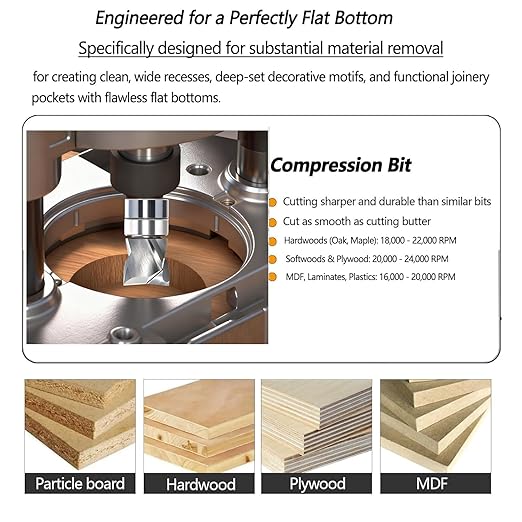 Engineered for a Perfectly Flat Bottom

Specifically designed for substantial material removal

for creating clean, wide recesses, deep-set decorative motifs, and functional joinery pockets with flawless flat bottoms.

Compression Bit

Cutting sharper and durable than similar bits

Cut as smooth as cutting butter

Hardwoods (Oak, Maple): 18,000 - 22,000 RPM

Softwoods & Plywood: 20,000 - 24,000 RPM

MDF, Laminates, Plastics: 16,000 - 20,000 RPM

Particle board

Hardwood

Plywood

MDF